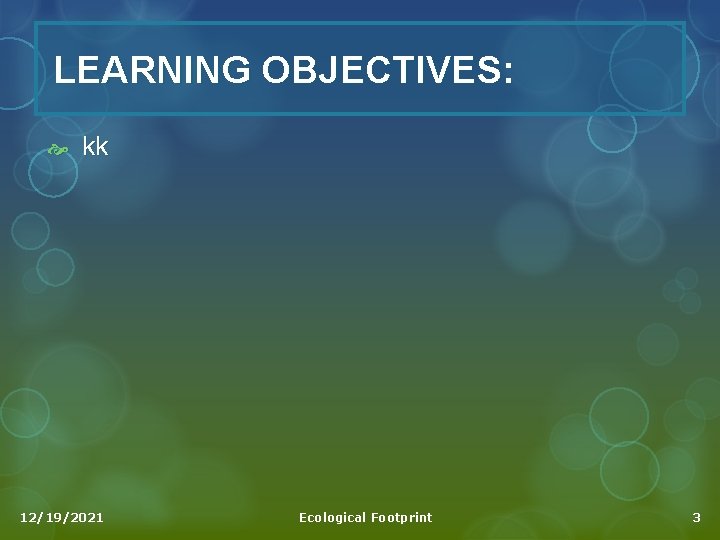 LEARNING OBJECTIVES:

kk

12/19/2021 Ecological Footprint 3